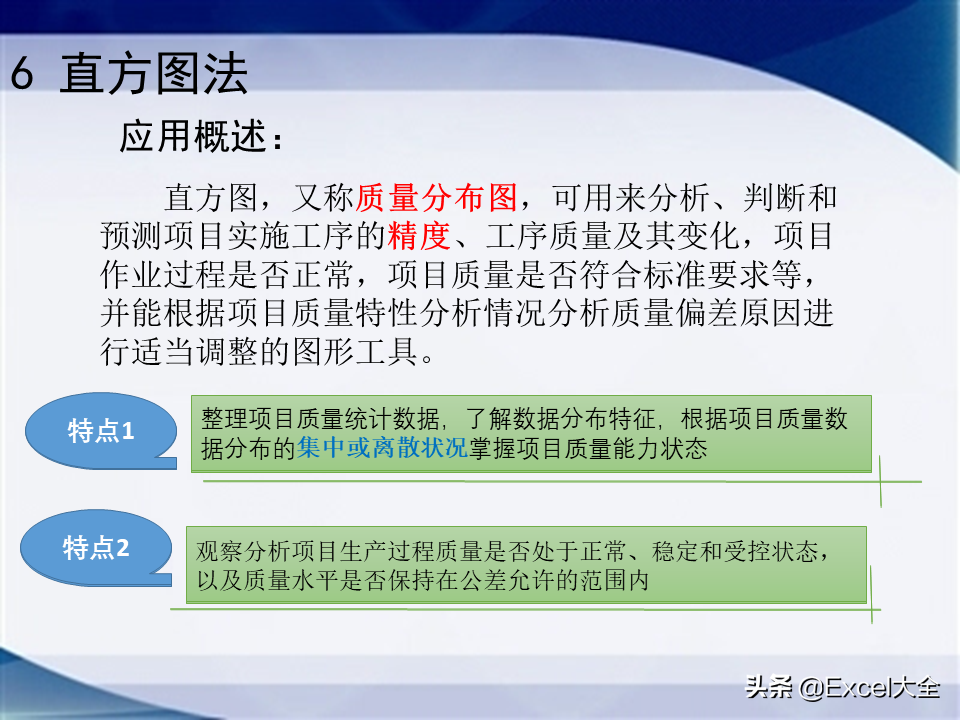 6 直方图法

应用概述：

直方图，又称质量分布图，可用来分析、判断和预测项目实施工序的精度、工序质量及其变化，项目作业过程是否正常，项目质量是否符合标准要求等，并能根据项目质量特性分析情况分析质量偏差原因进行适当调整的图形工具。

特点1

整理项目质量统计数据，了解数据分布特征，根据项目质量数据分布的集中或离散状况掌握项目质量能力状态

特点2

观察分析项目生产过程质量是否处于正常、稳定和受控状态，以及质量水平是否保持在公差允许的范围内

头条 @Excel大全